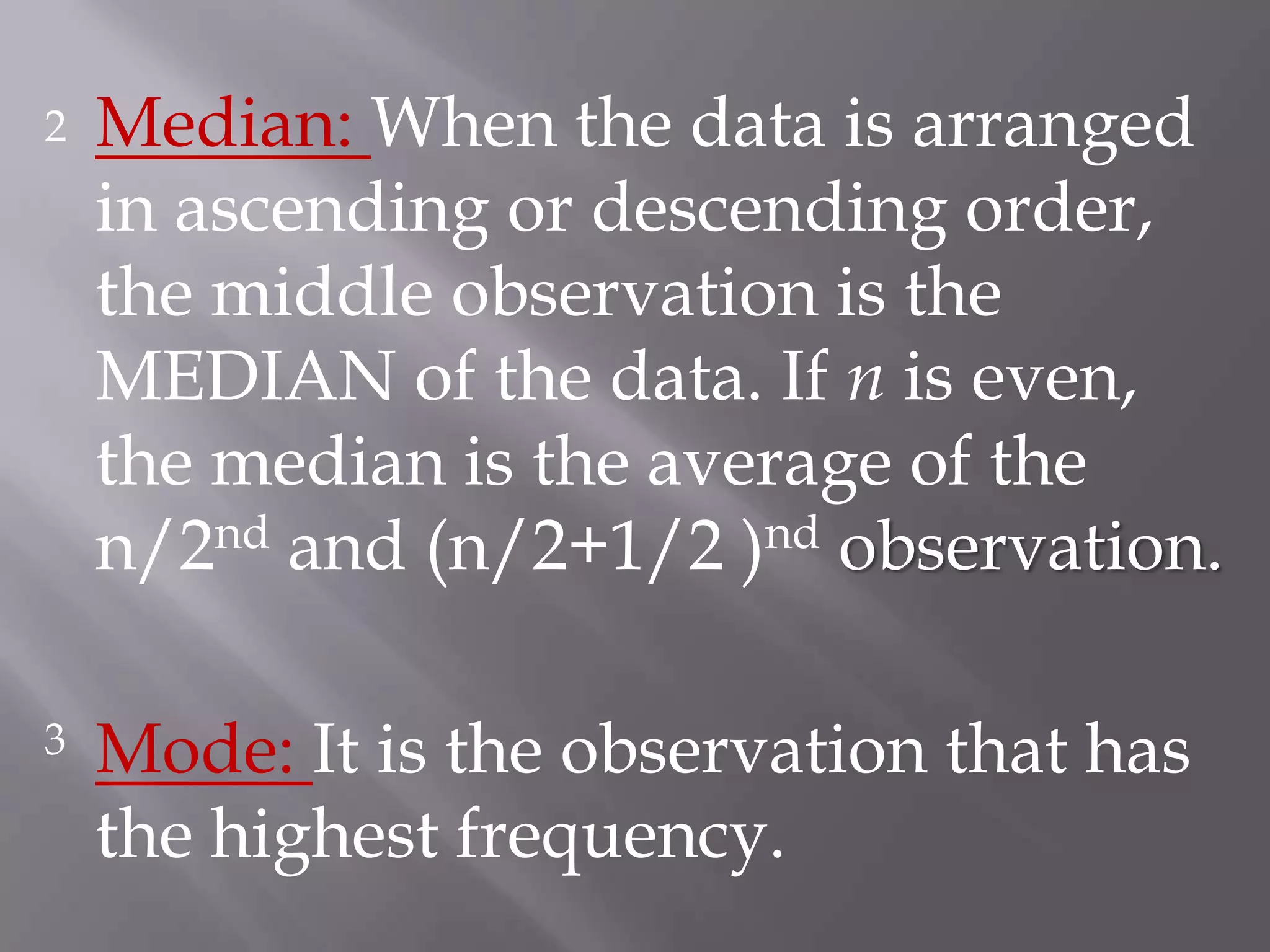 2 Median: When the data is arranged in ascending or descending order, the middle observation is the MEDIAN of the data. If $n$ is even, the median is the average of the n/2$^{nd}$ and (n/2+1/2 )$^{nd}$ observation.

3 Mode: It is the observation that has the highest frequency.